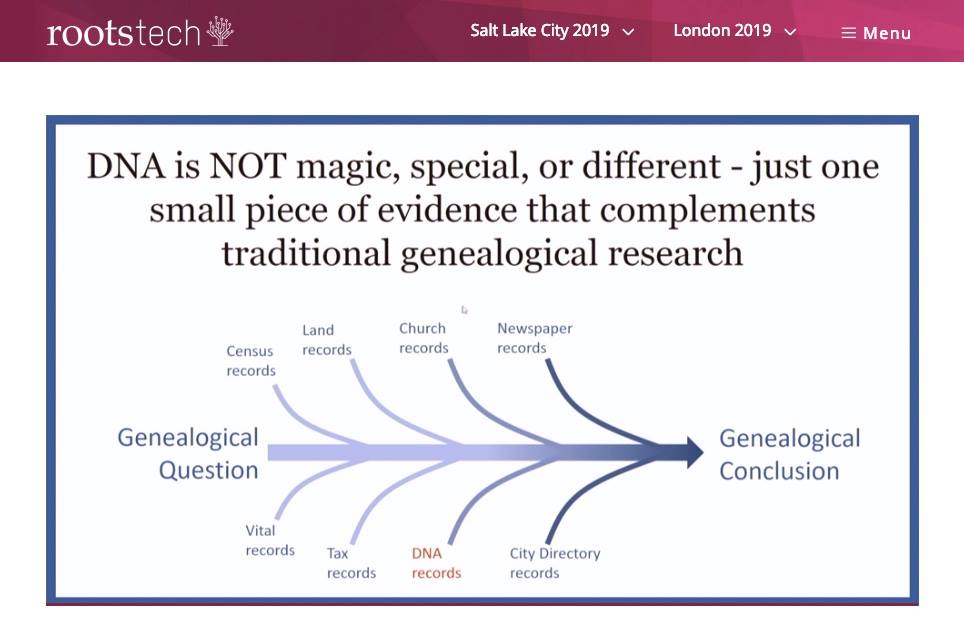 rootstech

Salt Lake City 2019

London 2019

Menu

DNA is NOT magic, special, or different - just one small piece of evidence that complements traditional genealogical research

Census records

Land records

Church records

Newspaper records

Genealogical Question

Genealogical Conclusion

Vital records

Tax records

DNA records

City Directory records